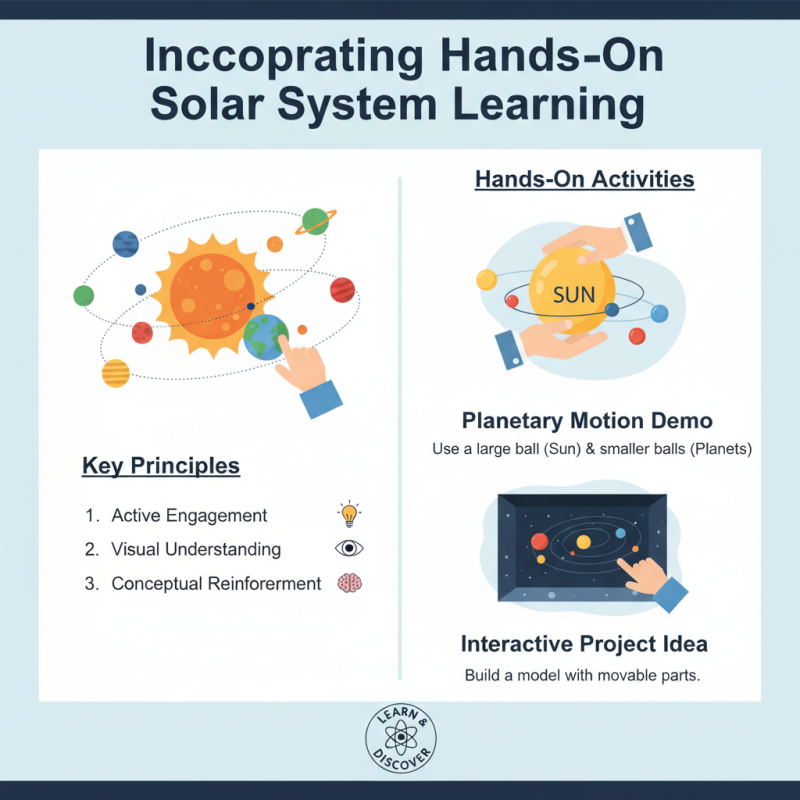 Inccoprating Hands-On Solar System Learning

Key Principles

1. Active Engagement
2. Visual Understanding
3. Conceptual Reinforerment

Hands-On Activities

SUN

Planetary Motion Demo
Use a large ball (Sun) & smaller balls (Planets)

Interactive Project Idea
Build a model with movable parts.

LEARN & DISCOVER